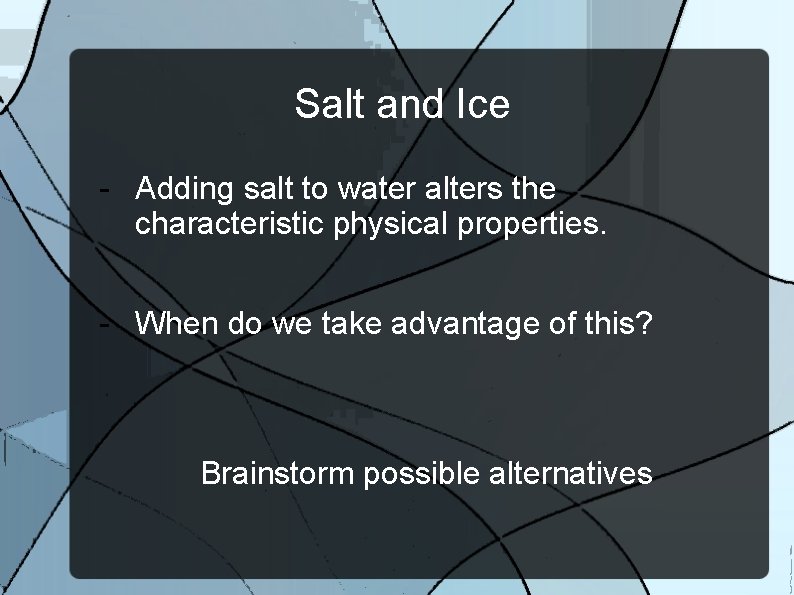 Salt and Ice

- Adding salt to water alters the characteristic physical properties.

- When do we take advantage of this?

Brainstorm possible alternatives